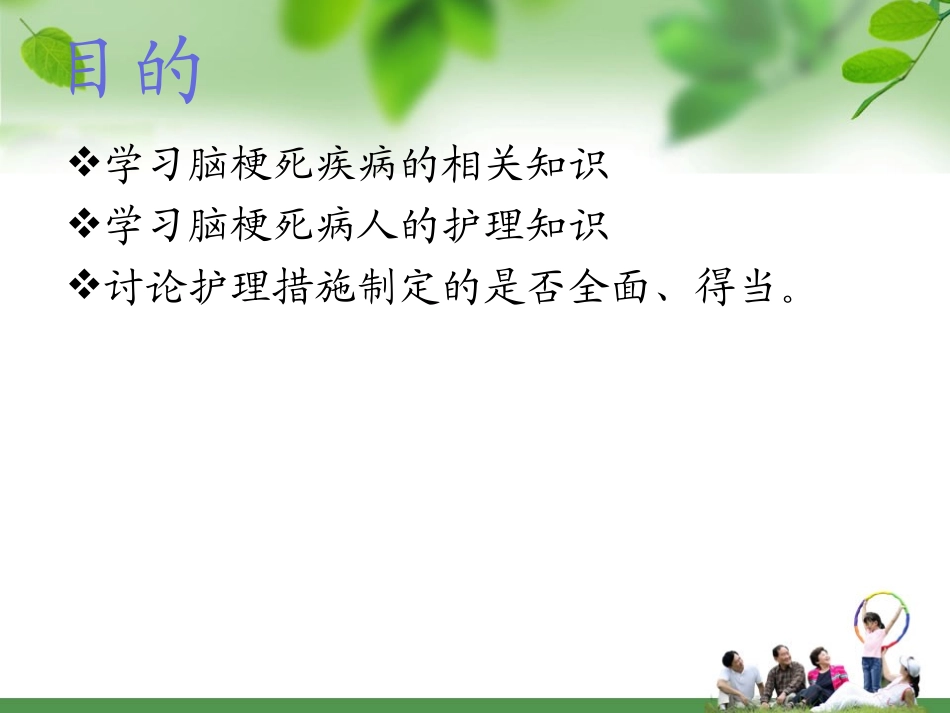 目的

❖学习脑梗死疾病的相关知识
❖学习脑梗死病人的护理知识
❖讨论护理措施制定的是否全面、得当。